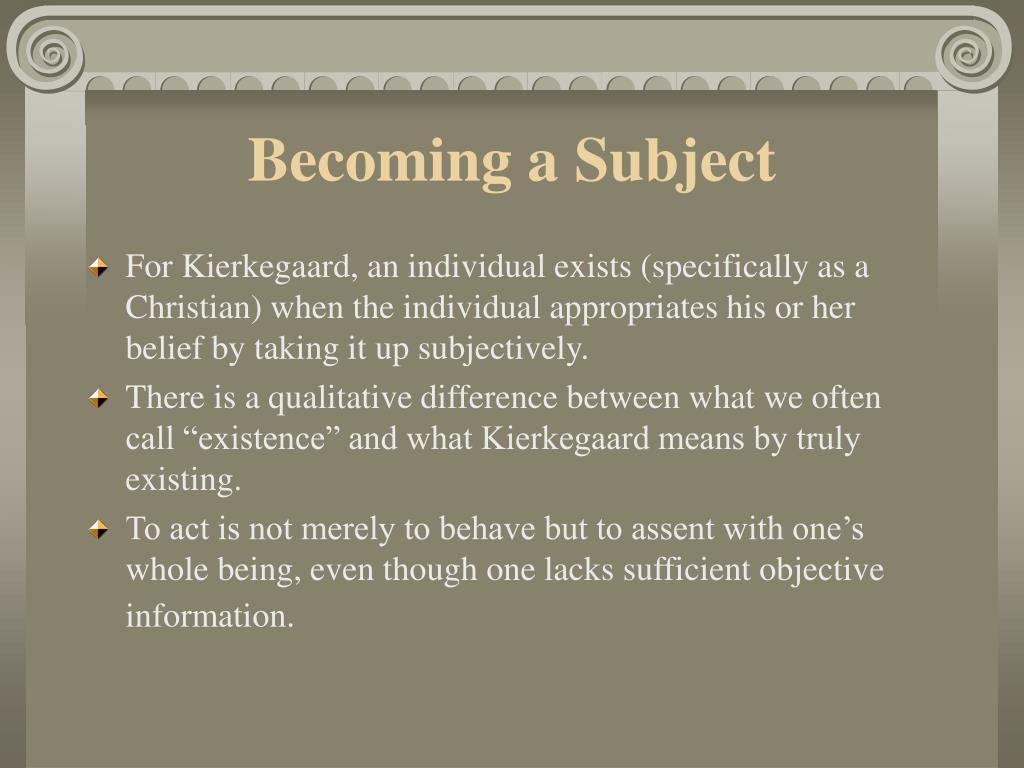 Becoming a Subject

For Kierkegaard, an individual exists (specifically as a Christian) when the individual appropriates his or her belief by taking it up subjectively.

There is a qualitative difference between what we often call “existence” and what Kierkegaard means by truly existing.

To act is not merely to behave but to assent with one’s whole being, even though one lacks sufficient objective information.